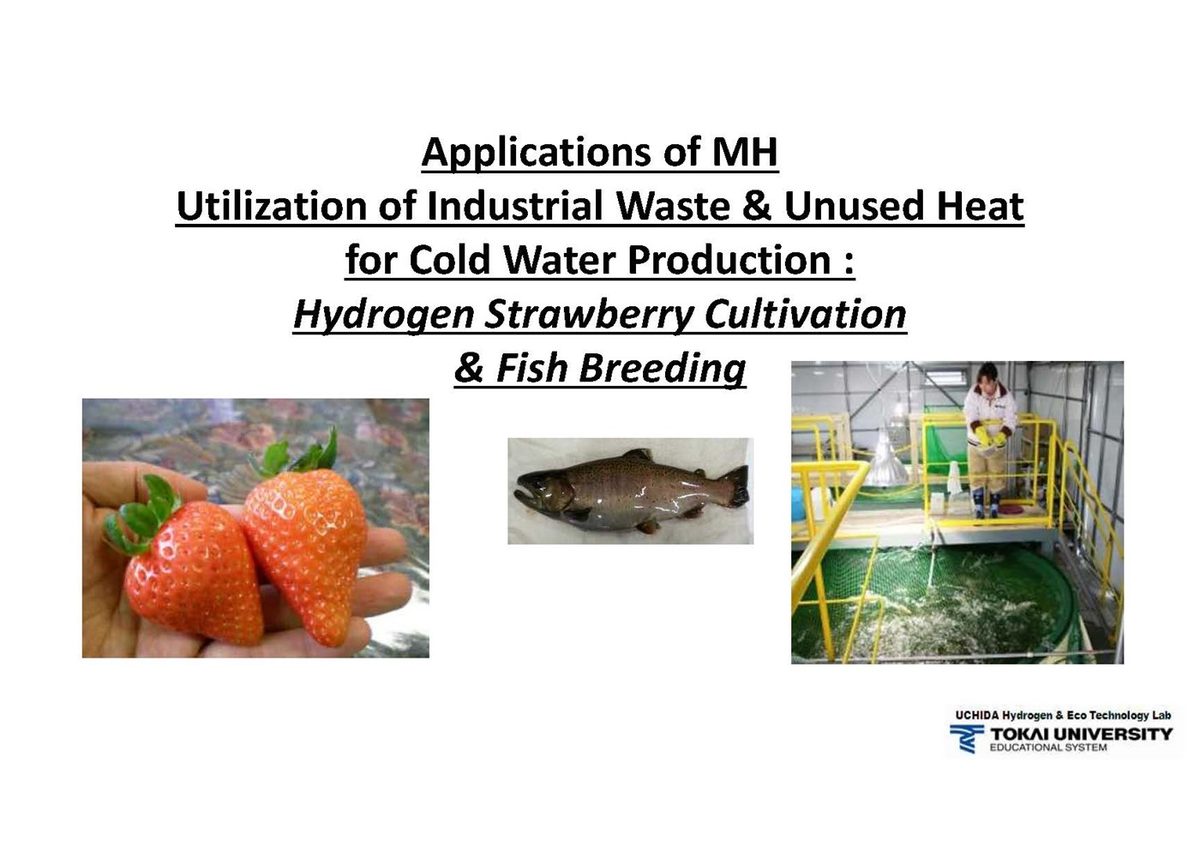 Applications of MH
Utilization of Industrial Waste & Unused Heat
for Cold Water Production :
Hydrogen Strawberry Cultivation
& Fish Breeding

UCHIDA Hydrogen & Eco Technology Lab
TOKAI UNIVERSITY
EDUCATIONAL SYSTEM